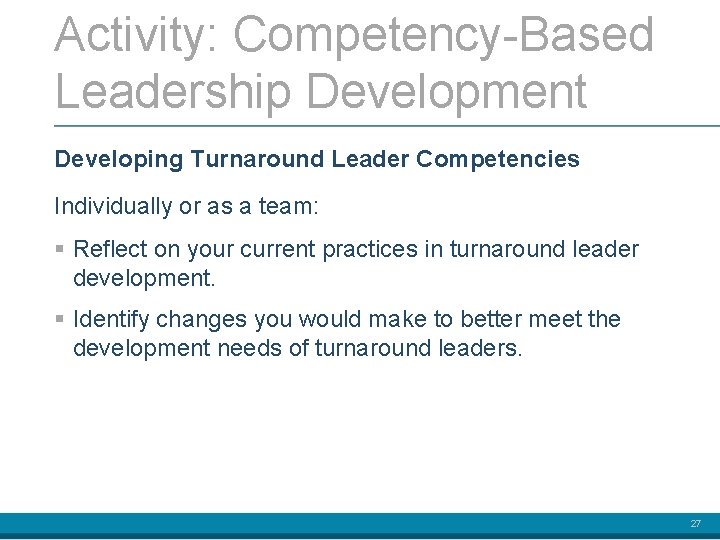 Activity: Competency-Based Leadership Development

Developing Turnaround Leader Competencies

Individually or as a team:

▪ Reflect on your current practices in turnaround leader development.

▪ Identify changes you would make to better meet the development needs of turnaround leaders.

27